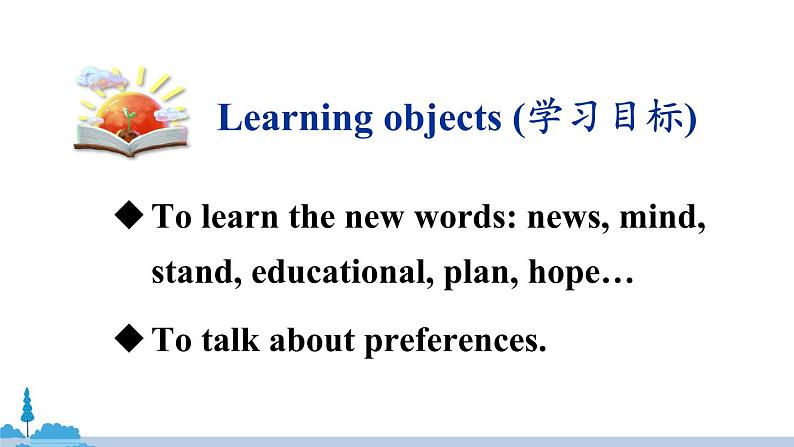 Learning objects (学习目标)

◆ To learn the new words: news, mind, stand, educational, plan, hope…

◆ To talk about preferences.